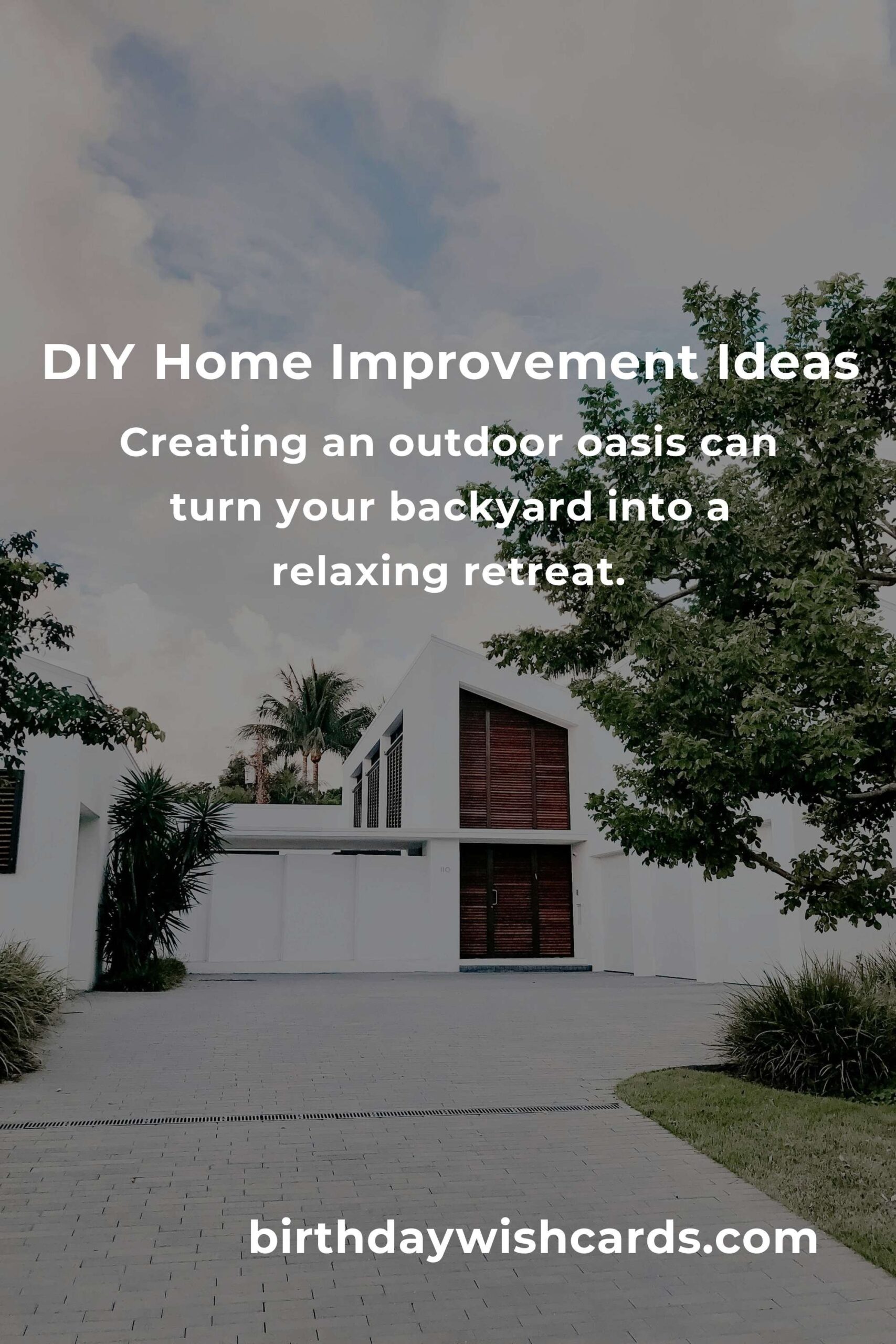 DIY Home Improvement Ideas

Creating an outdoor oasis can turn your backyard into a relaxing retreat.

110

birthdaywishcards.com